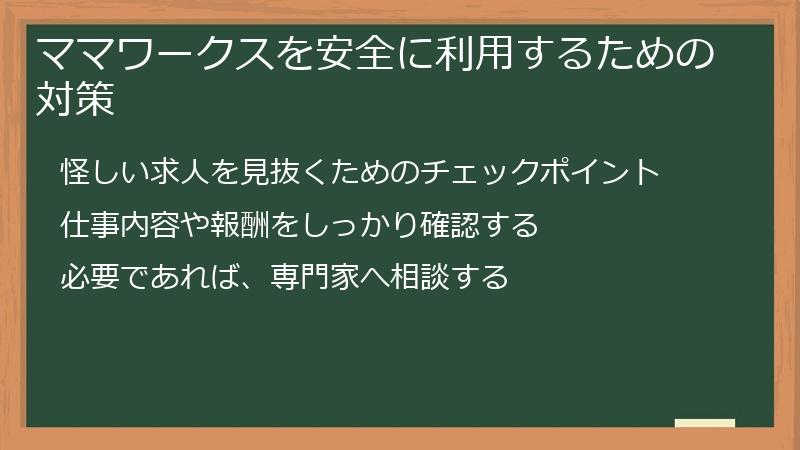 ママワークスを安全に利用するための対策

怪しい求人を見抜くためのチェックポイント

仕事内容や報酬をしっかり確認する

必要であれば、専門家へ相談する